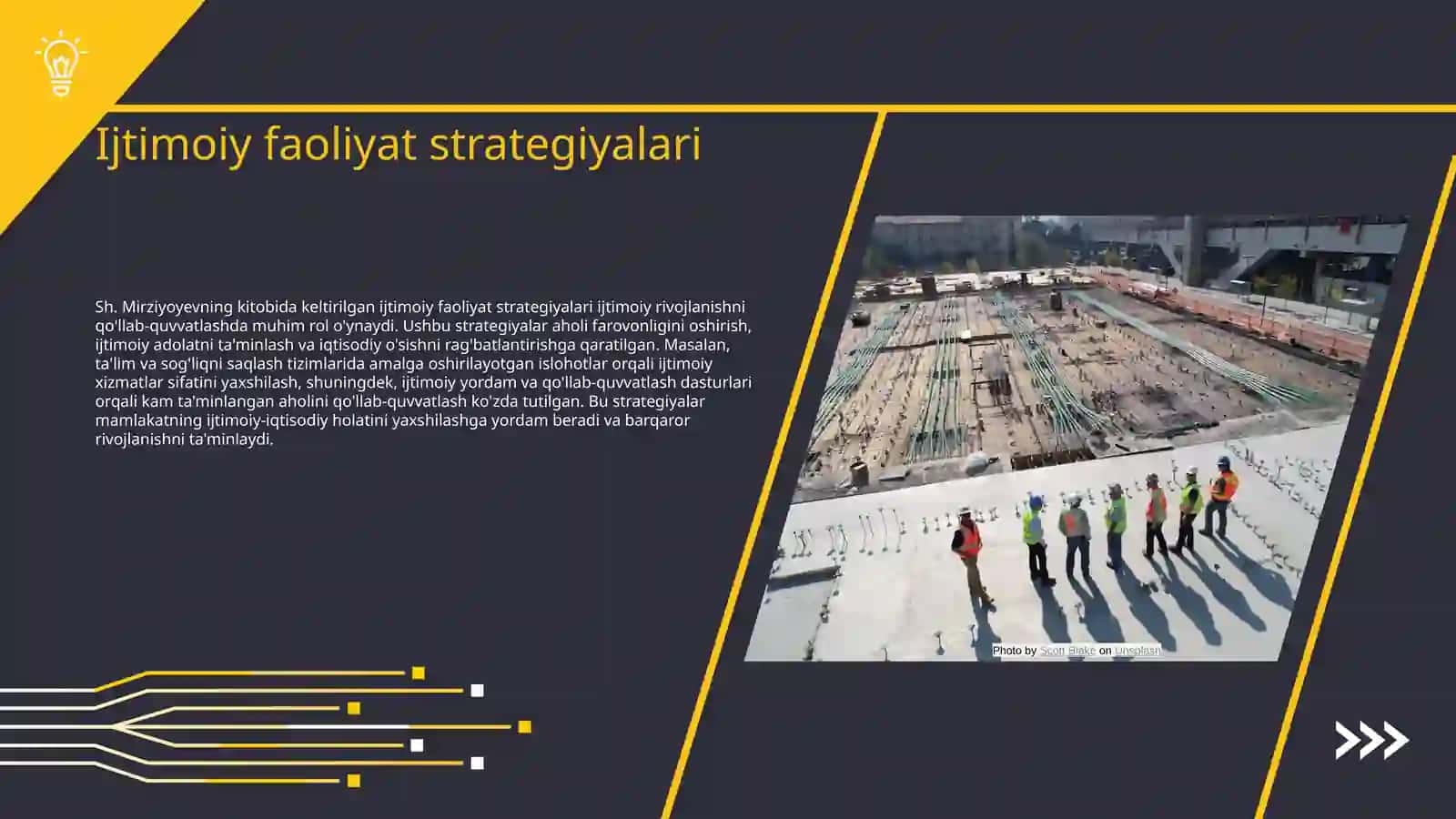 Ijtimoiy faoliyat strategiyalari

Sh. Mirziyoyevning kitobida keltirilgan ijtimoiy faoliyat strategiyalari ijtimoiy rivojlanishni qo'llab-quvvatlashda muhim rol o'ynaydi. Ushbu strategiyalar aholi farovonligini oshirish, ijtimoiy adolatni ta'minlash va iqtisodiy o'sishni rag'batlantirishga qaratilgan. Masalan, ta'lim va sog'liqni saqlash tizimlarida amalga oshirilayotgan islohotlar orqali ijtimoiy xizmatlar sifatini yaxshilash, shuningdek, ijtimoiy yordam va qo'llab-quvvatlash dasturlari orqali kam ta'minlangan aholini qo'llab-quvvatlash ko'zda tutilgan. Bu strategiyalar mamlakatning ijtimoiy-iqtisodiy holatini yaxshilashga yordam beradi va barqaror rivojlanishni ta'minlaydi.

Photo by Scott Blake on Unsplash